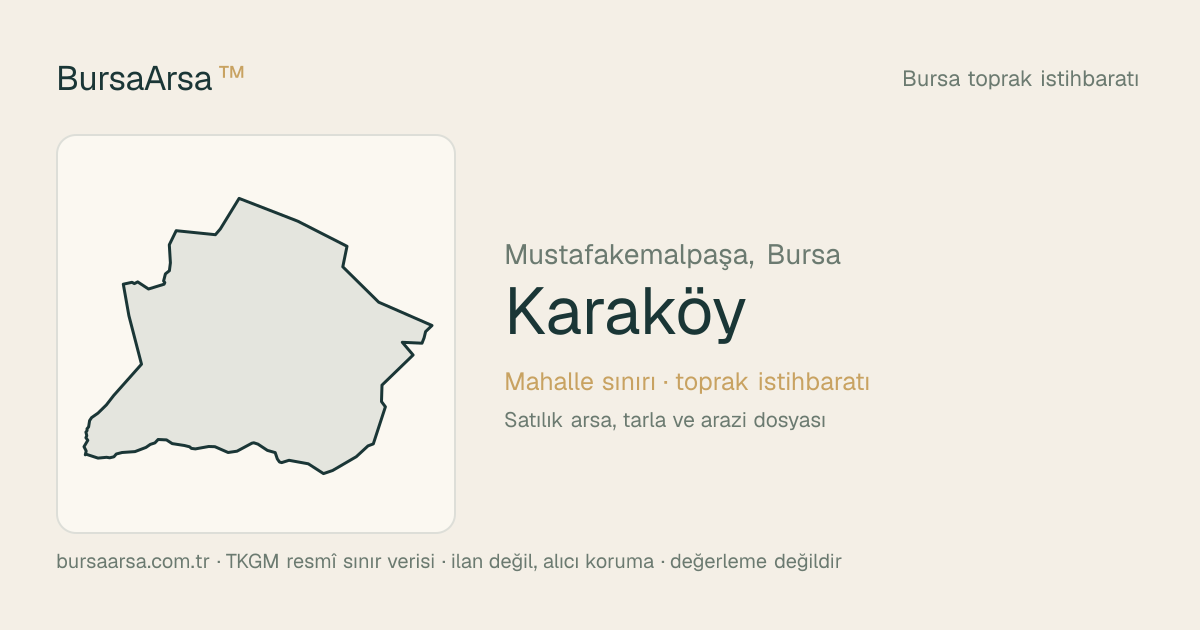 BursaArsa™

Bursa toprak istihbaratı

Mustafakemalpaşa, Bursa

Karaköy

Mahalle sınırı · toprak istihbaratı

Satılık arsa, tarla ve arazi dosyası

bursaarsa.com.tr · TKGM resmî sınır verisi · ilan değil, alıcı koruma · değerleme değildir